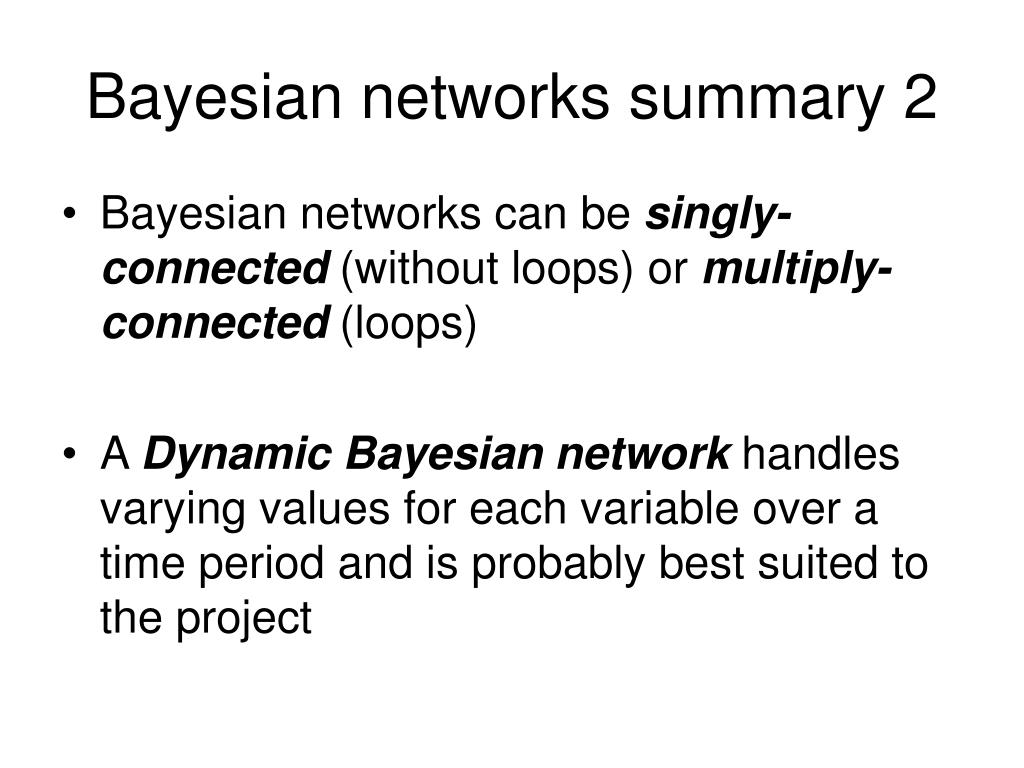 Bayesian networks summary 2

• Bayesian networks can be singly-connected (without loops) or multiply-connected (loops)

• A Dynamic Bayesian network handles varying values for each variable over a time period and is probably best suited to the project